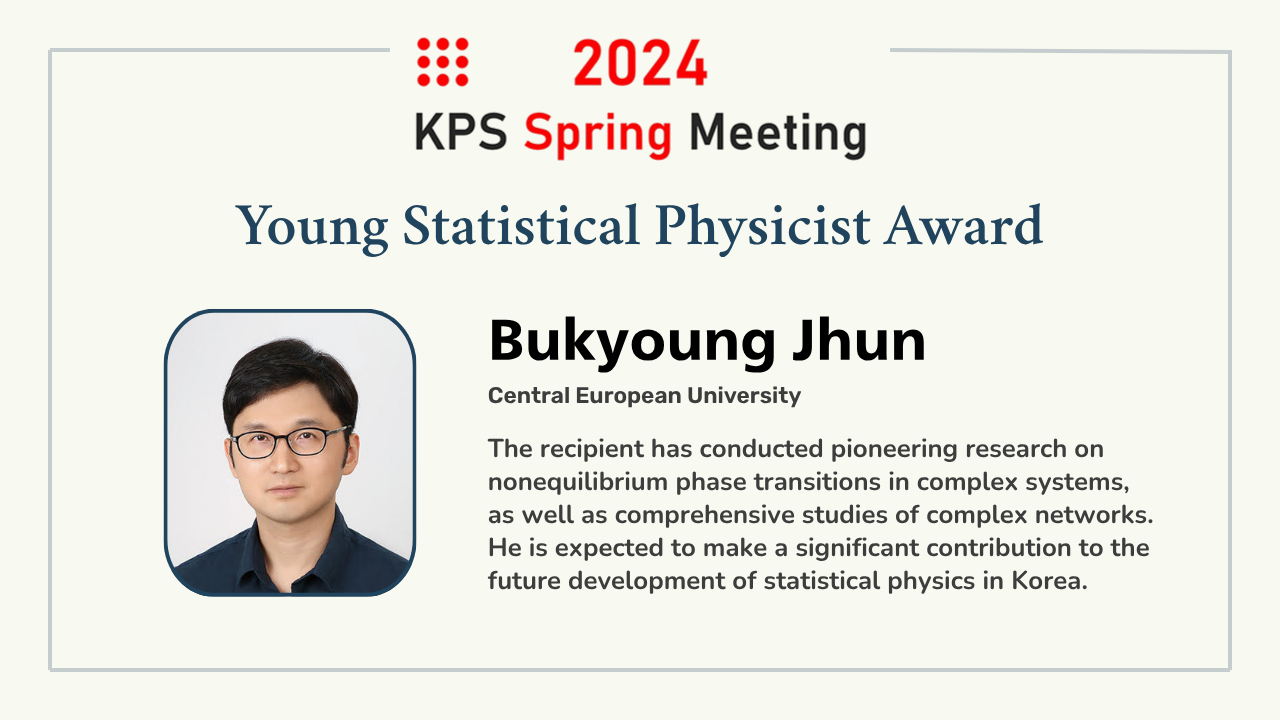 2024
KPS Spring Meeting

Young Statistical Physicist Award

Bukyoung Jhun

Central European University

The recipient has conducted pioneering research on nonequilibrium phase transitions in complex systems, as well as comprehensive studies of complex networks. He is expected to make a significant contribution to the future development of statistical physics in Korea.